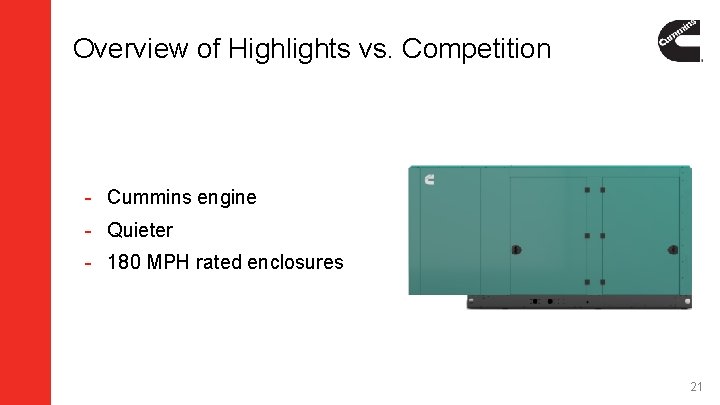 Overview of Highlights vs. Competition

Cummins

- Cummins engine
- Quieter
- 180 MPH rated enclosures

21